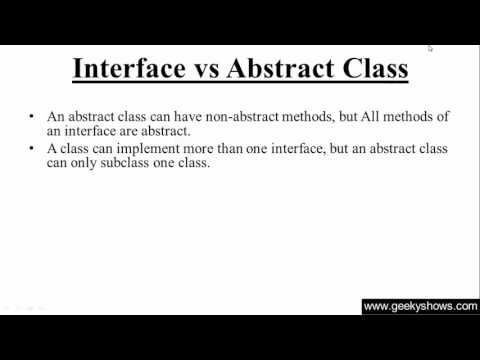 Interface vs Abstract Class

• An abstract class can have non-abstract methods, but All methods of an interface are abstract.
• A class can implement more than one interface, but an abstract class can only subclass one class.

www.geekyshows.com